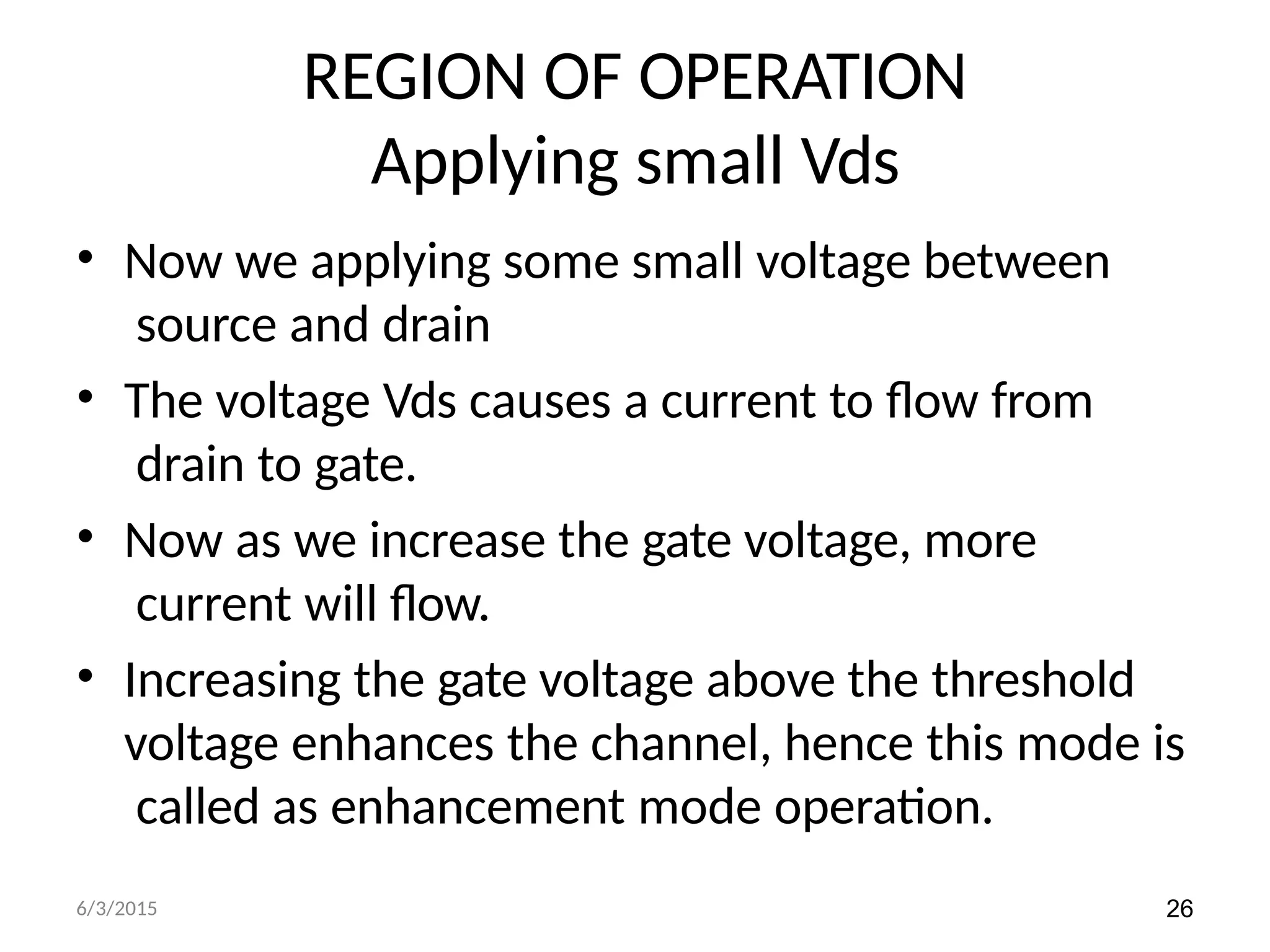 REGION OF OPERATION
Applying small Vds

• Now we applying some small voltage between source and drain

• The voltage Vds causes a current to flow from drain to gate.

• Now as we increase the gate voltage, more current will flow.

• Increasing the gate voltage above the threshold voltage enhances the channel, hence this mode is called as enhancement mode operation.

6/3/2015

26